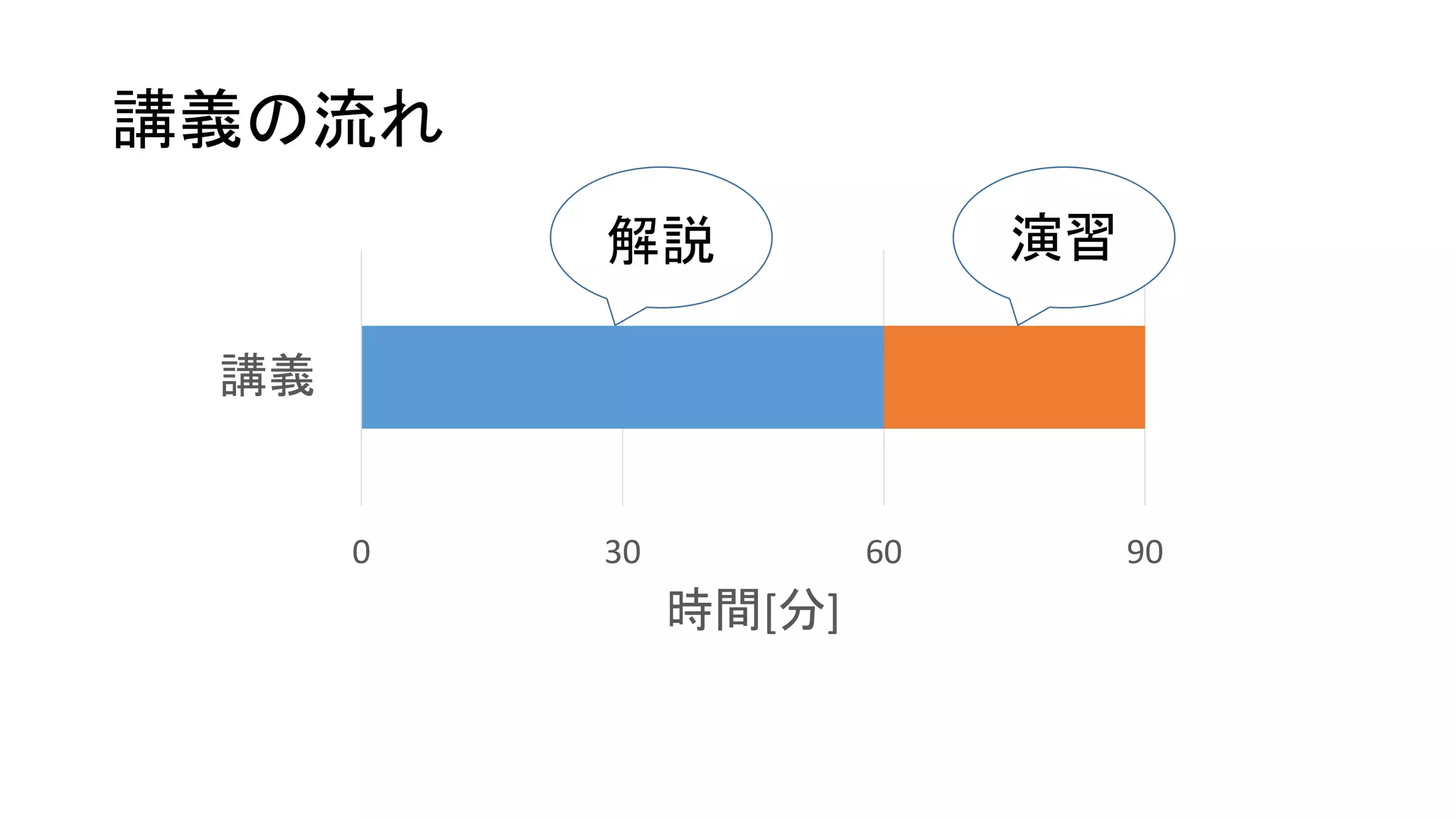 講義の流れ

解説

演習

講義

0
30
60
90

時間[分]